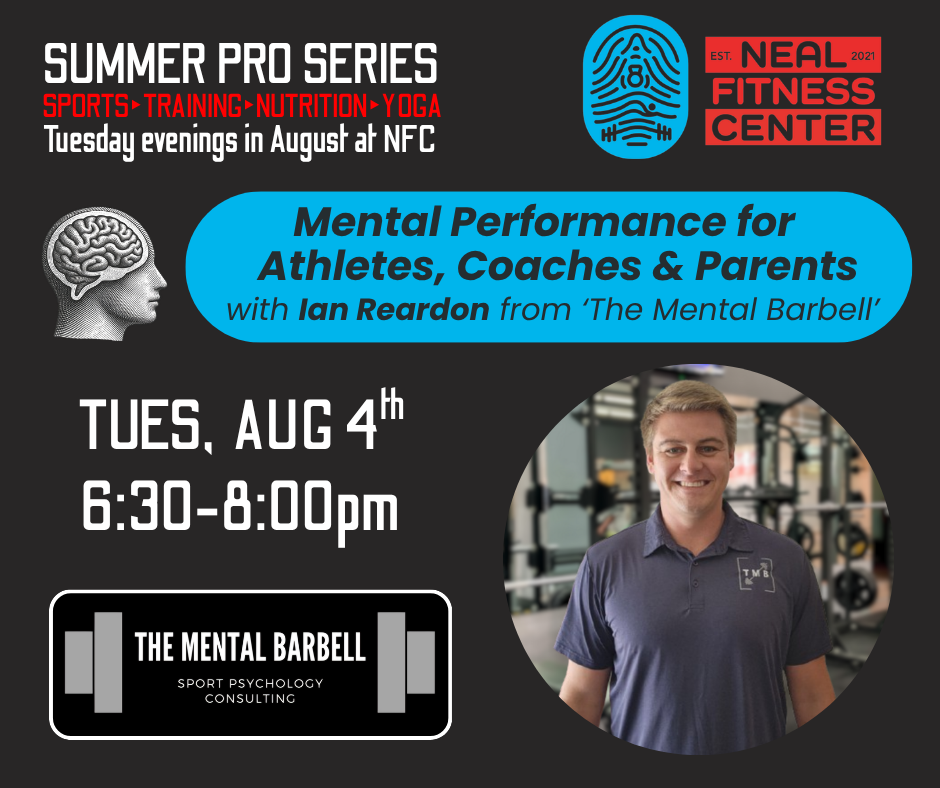 SUMMER PRO SERIES
SPORTS▸TRAINING▸NUTRITION▸YOGA
Tuesday evenings in August at NFC

8

EST. NEAL 2021
FITNESS
CENTER

Mental Performance for Athletes, Coaches & Parents
with Ian Reardon from 'The Mental Barbell'

TUES, AUG $4^{th}$
6:30-8:00pm

THE MENTAL BARBELL
SPORT PSYCHOLOGY CONSULTING

TMB